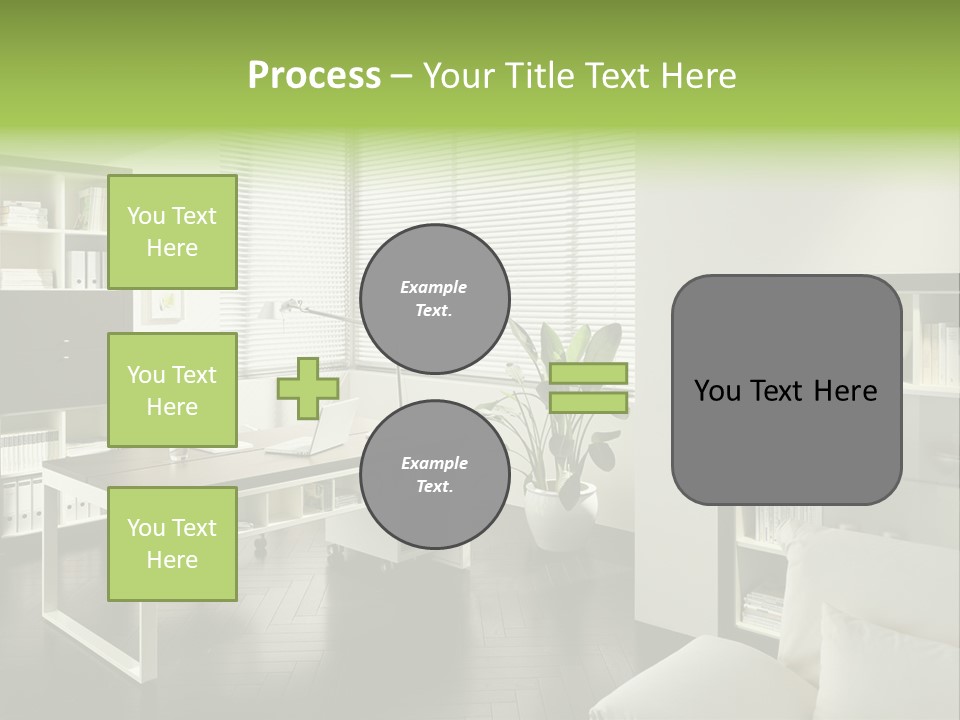 Process – Your Title Text Here

You Text Here

You Text Here

You Text Here

Example Text.

Example Text.

You Text Here